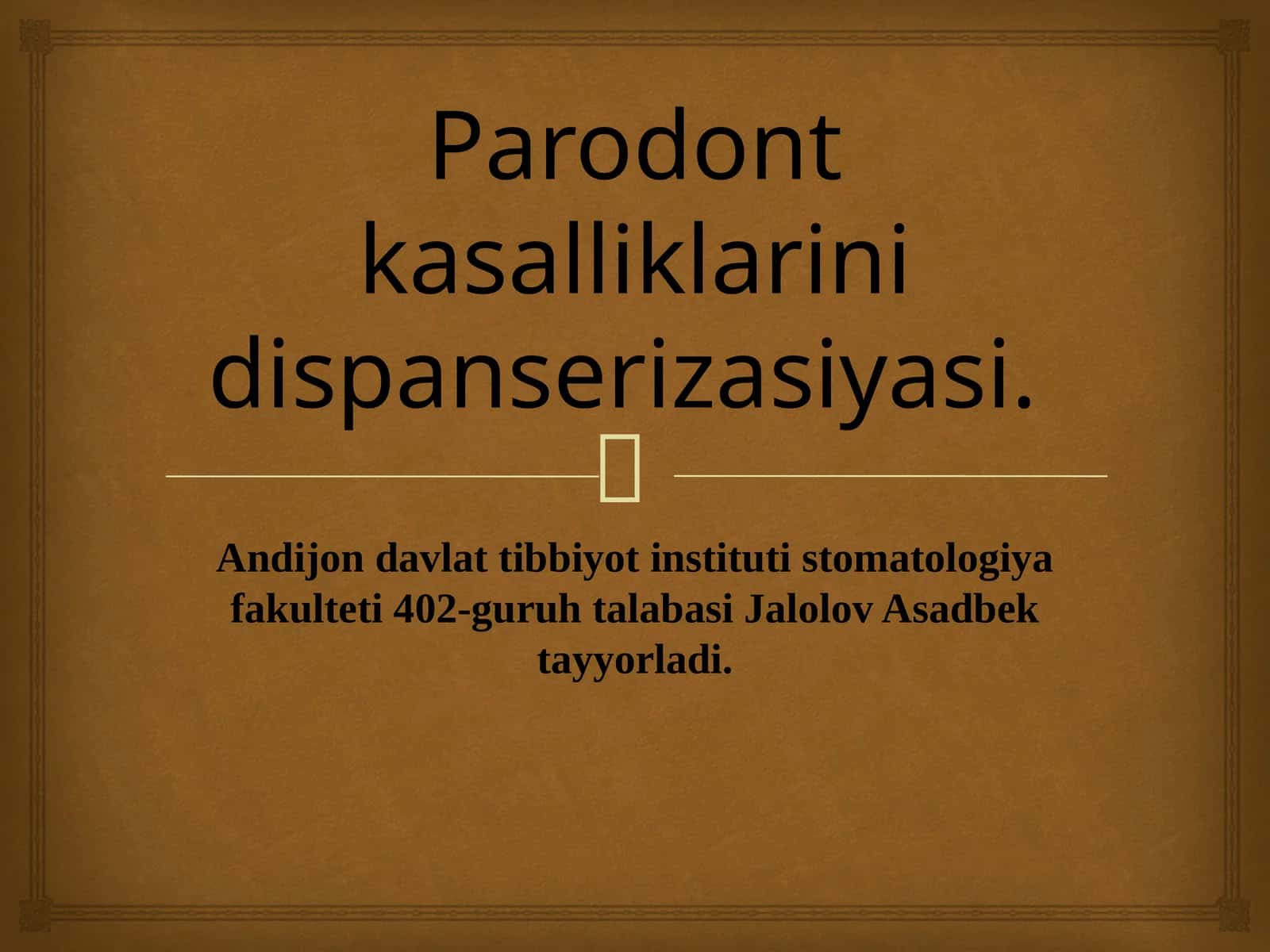 Parodont kasalliklarini dispanserizasiyasi.

Andijon davlat tibbiyot instituti stomatologiya fakulteti 402-guruh talabasi Jalolov Asadbek tayyorladi.